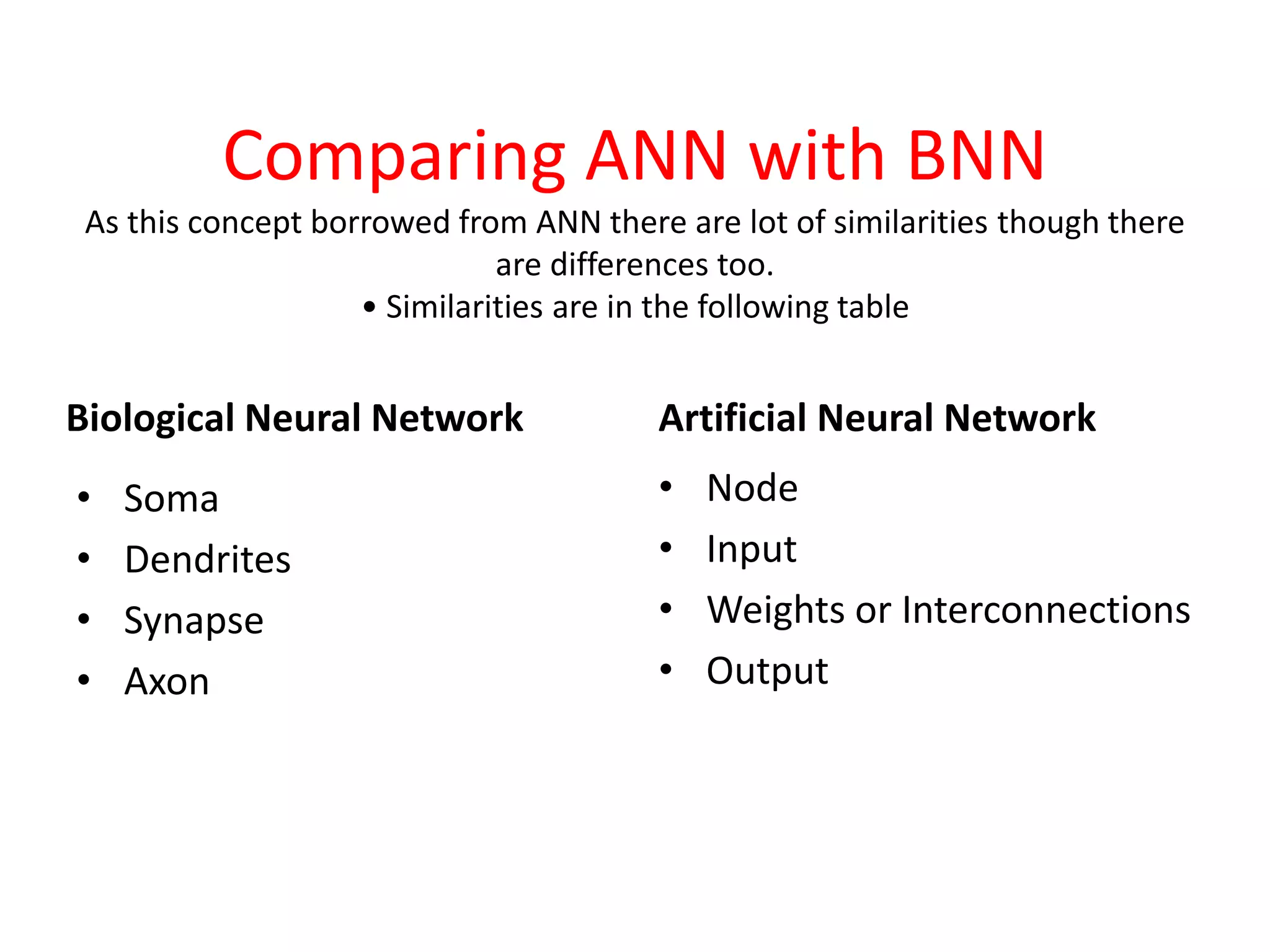 Comparing ANN with BNN

As this concept borrowed from ANN there are lot of similarities though there are differences too.

• Similarities are in the following table

Biological Neural Network

• Soma
• Dendrites
• Synapse
• Axon

Artificial Neural Network

• Node
• Input
• Weights or Interconnections
• Output